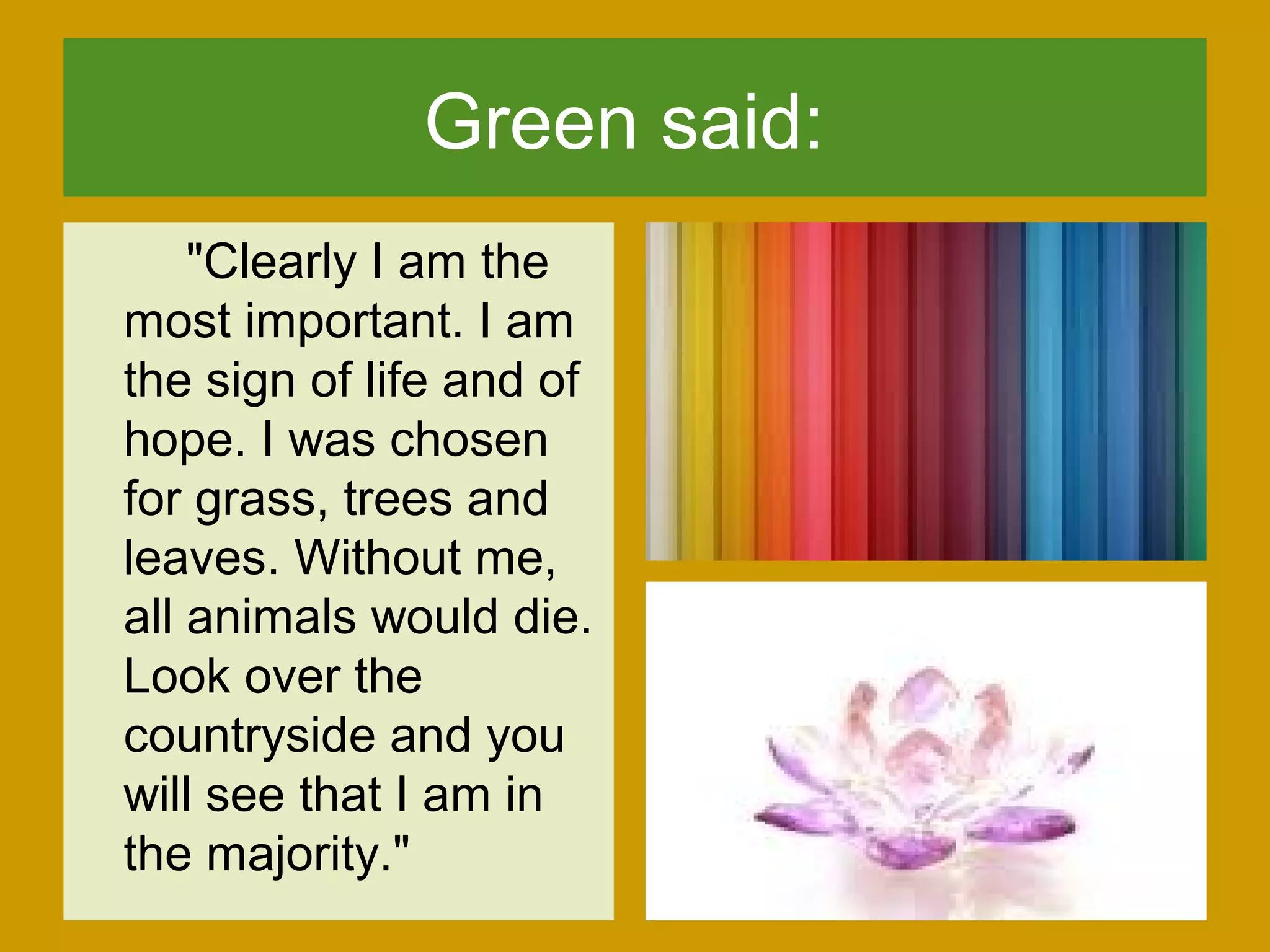 Green said:

"Clearly I am the most important. I am the sign of life and of hope. I was chosen for grass, trees and leaves. Without me, all animals would die. Look over the countryside and you will see that I am in the majority."